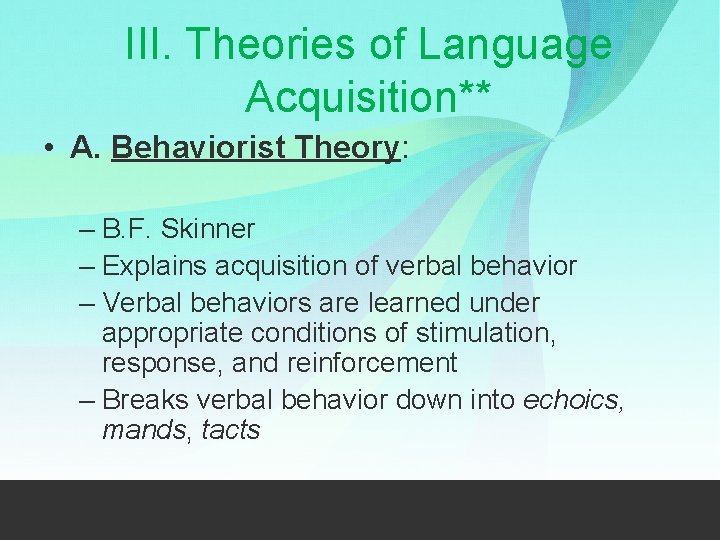 III. Theories of Language Acquisition**

• A. Behaviorist Theory:

– B.F. Skinner
– Explains acquisition of verbal behavior
– Verbal behaviors are learned under appropriate conditions of stimulation, response, and reinforcement
– Breaks verbal behavior down into echoics, mands, tacts